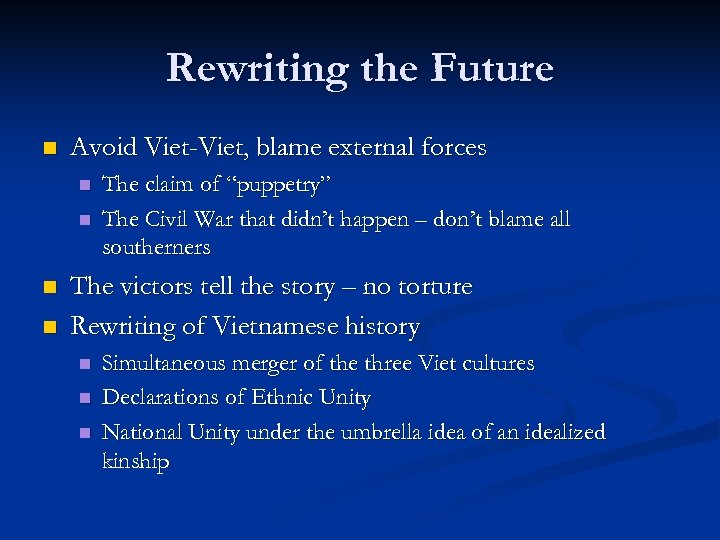 Rewriting the Future

Avoid Viet-Viet, blame external forces

The claim of “puppetry”

The Civil War that didn’t happen – don’t blame all southerners

The victors tell the story – no torture

Rewriting of Vietnamese history

Simultaneous merger of the three Viet cultures

Declarations of Ethnic Unity

National Unity under the umbrella idea of an idealized kinship